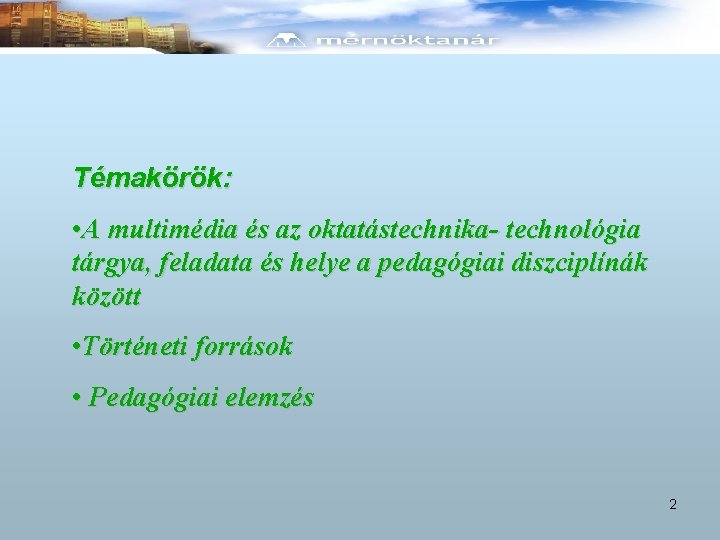 mérnöktanár

Témakörök:

•A multimédia és az oktatástechnika- technológia tárgya, feladata és helye a pedagógiai diszciplínák között

•Történeti források

• Pedagógiai elemzés

2